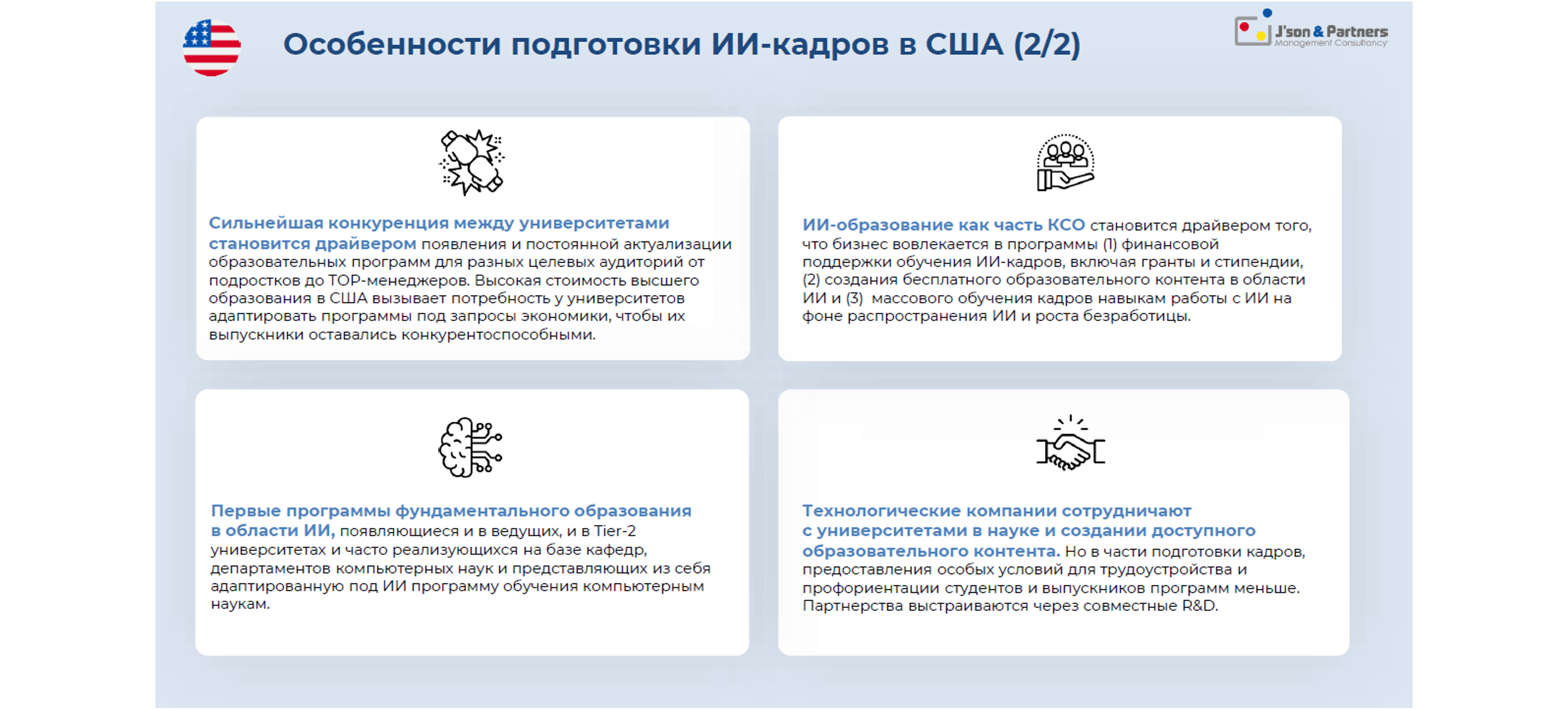 Особенности подготовки ИИ-кадров в США (2/2)

J'son & Partners
Management Consultancy

Сильнейшая конкуренция между университетами становится драйвером появления и постоянной актуализации образовательных программ для разных целевых аудиторий от подростков до TOP-менеджеров. Высокая стоимость высшего образования в США вызывает потребность у университетов адаптировать программы под запросы экономики, чтобы их выпускники оставались конкурентоспособными.

ИИ-образование как часть КСО становится драйвером того, что бизнес вовлекается в программы (1) финансовой поддержки обучения ИИ-кадров, включая гранты и стипендии, (2) создания бесплатного образовательного контента в области ИИ и (3) массового обучения кадров навыкам работы с ИИ на фоне распространения ИИ и роста безработицы.

Первые программы фундаментального образования в области ИИ, появляющиеся и в ведущих, и в Tier-2 университетах и часто реализующихся на базе кафедр, департаментов компьютерных наук и представляющих из себя адаптированную под ИИ программу обучения компьютерным наукам.

Технологические компании сотрудничают с университетами в науке и создании доступного образовательного контента. Но в части подготовки кадров, предоставления особых условий для трудоустройства и профориентации студентов и выпускников программ меньше. Партнерства выстраиваются через совместные R&D.